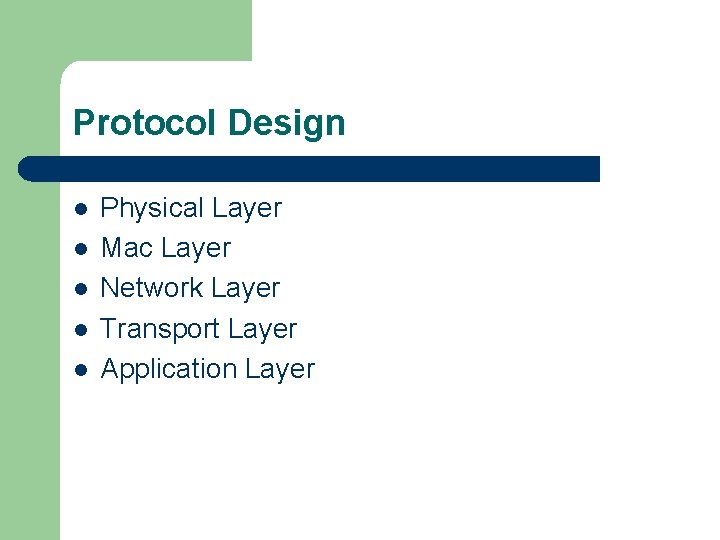 Protocol Design

- Physical Layer
- Mac Layer
- Network Layer
- Transport Layer
- Application Layer